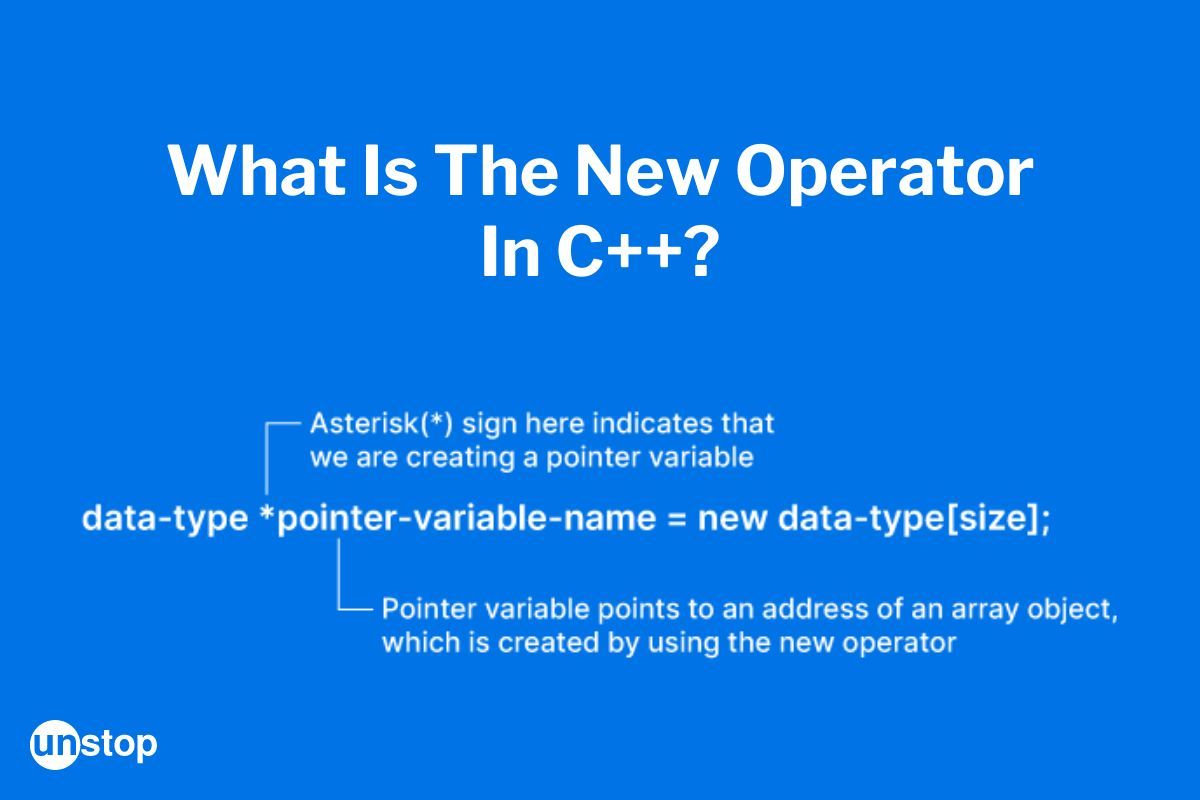 What Is The New Operator In C++?

Asterisk(*) sign here indicates that we are creating a pointer variable

data-type *pointer-variable-name = new data-type[size];

Pointer variable points to an address of an array object, which is created by using the new operator

unstop